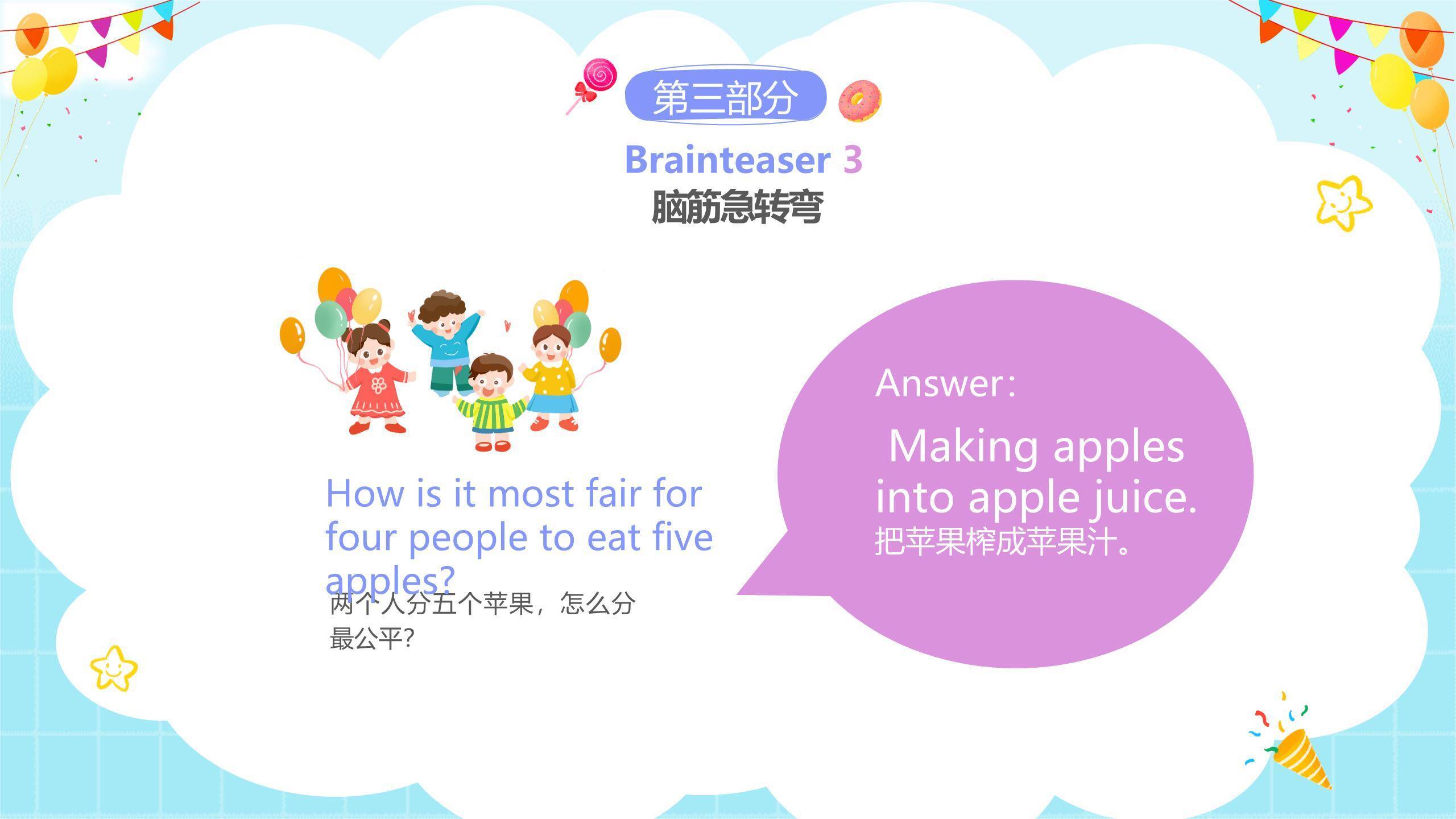 第三部分

Brainteaser 3

脑筋急转弯

How is it most fair for four people to eat five apples?

两个人分五个苹果，怎么分最公平？

Answer:

Making apples into apple juice.

把苹果榨成苹果汁。